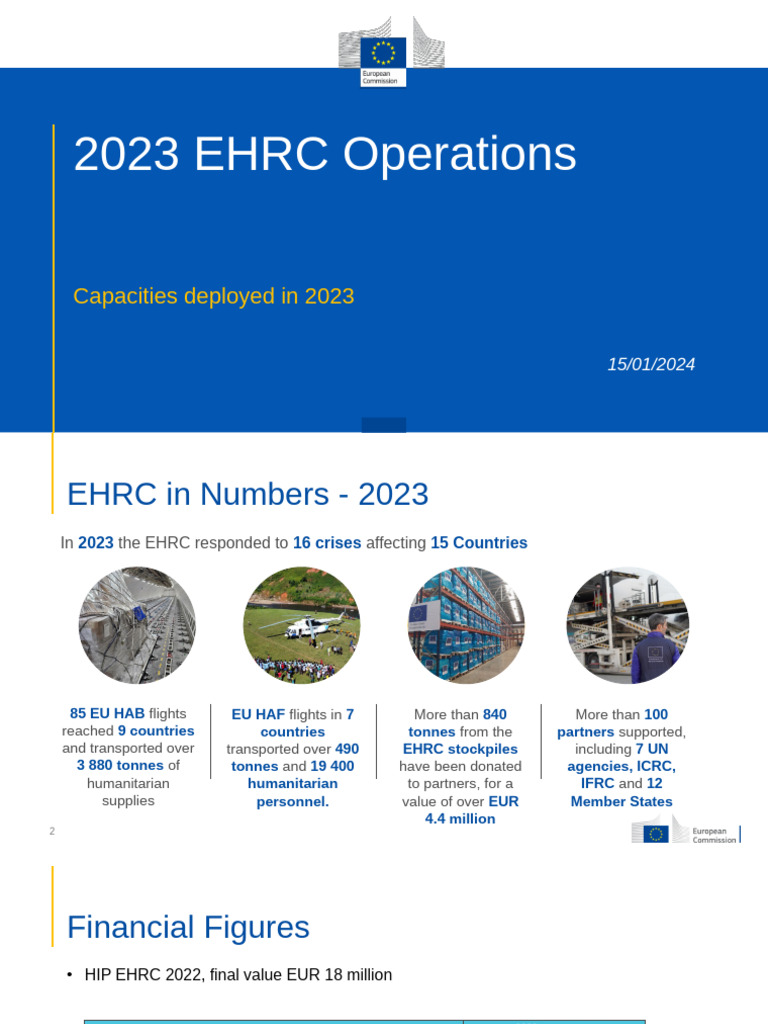 European Commission

2023 EHRC Operations

Capacities deployed in 2023

15/01/2024

EHRC in Numbers - 2023

In 2023 the EHRC responded to 16 crises affecting 15 Countries

85 EU HAB flights reached 9 countries and transported over 3 880 tonnes of humanitarian supplies

EU HAF flights in 7 countries transported over 490 tonnes and 19 400 humanitarian personnel.

More than 840 tonnes from the EHRC stockpiles have been donated to partners, for a value of over EUR 4.4 million

More than 100 partners supported, including 7 UN agencies, ICRC, IFRC and 12 Member States

2

European Commission

Financial Figures

• HIP EHRC 2022, final value EUR 18 million